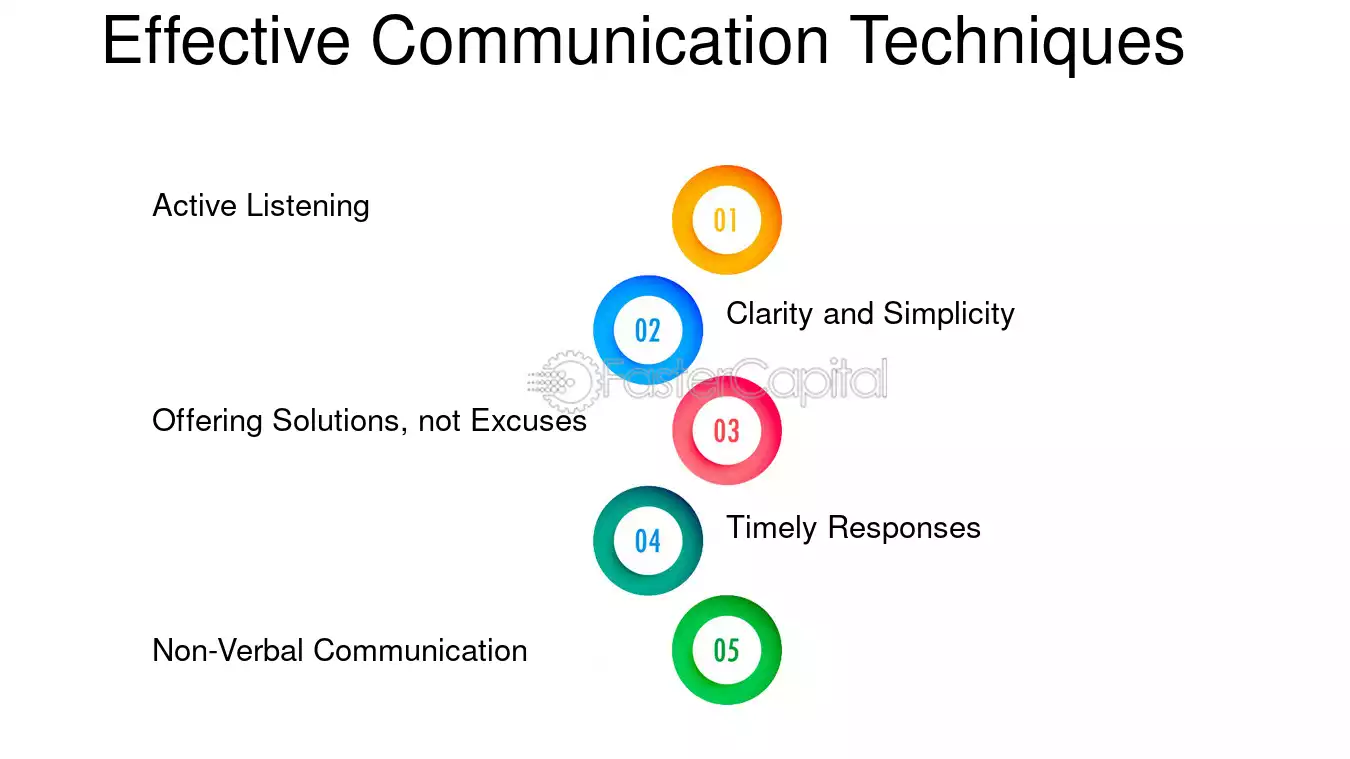 Effective Communication Techniques

Active Listening

01

02

Clarity and Simplicity

Offering Solutions, not Excuses

03

04

Timely Responses

Non-Verbal Communication

05

FasterCapital